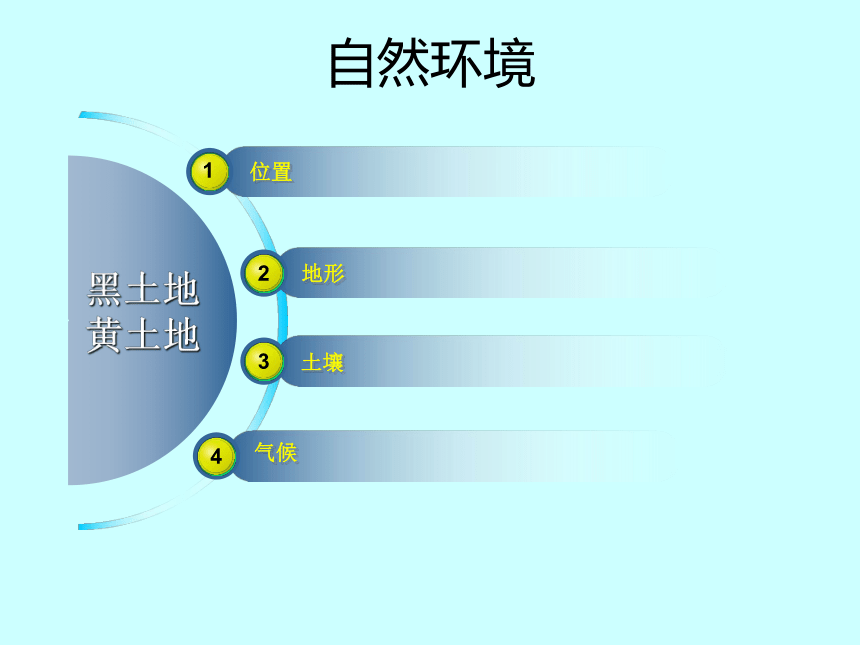 自然环境

黑土地
黄土地

1 位置

2 地形

3 土壤

4 气候